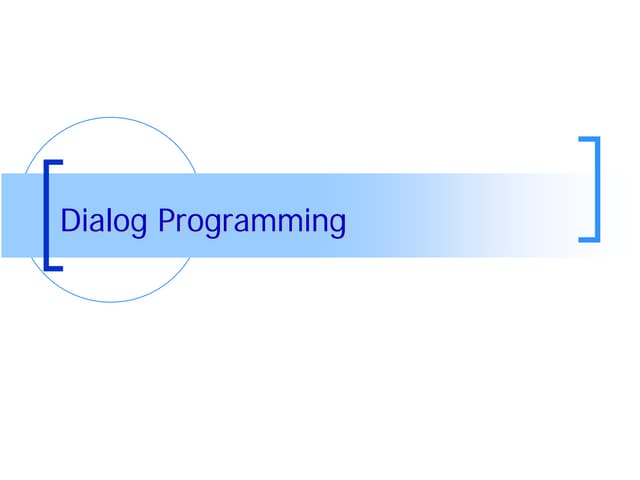 Dialog Programming